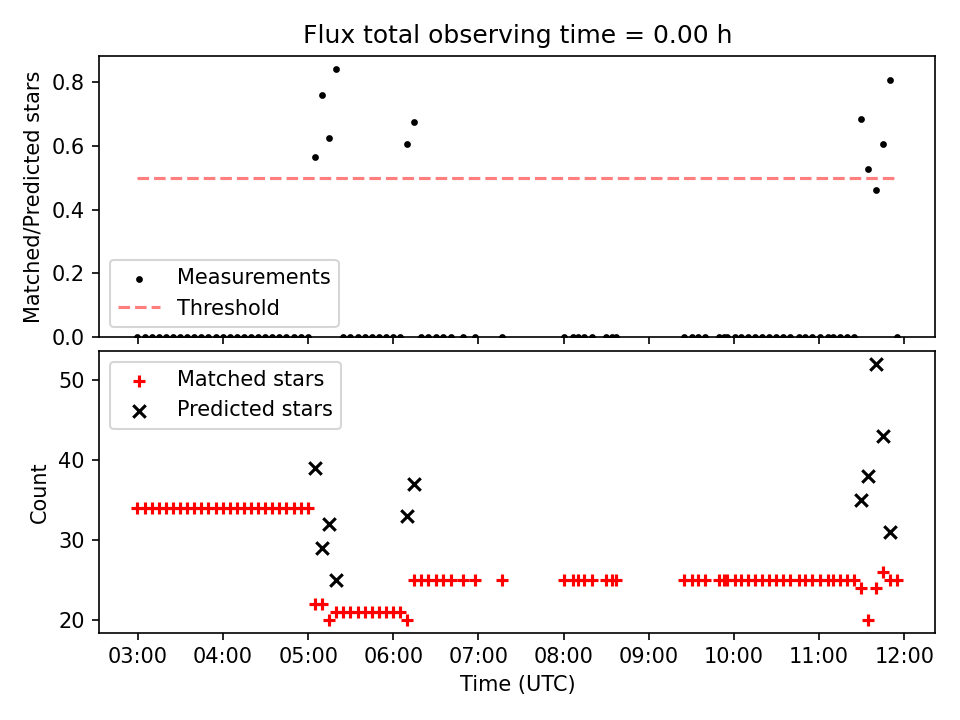 Flux total observing time = 0.00 h

Matched/Predicted stars

0.8
0.6
0.4
0.2
0.0

Measurements
Threshold

Matched stars
Predicted stars

Count

50
40
30
20

03:00 04:00 05:00 06:00 07:00 08:00 09:00 10:00 11:00 12:00

Time (UTC)